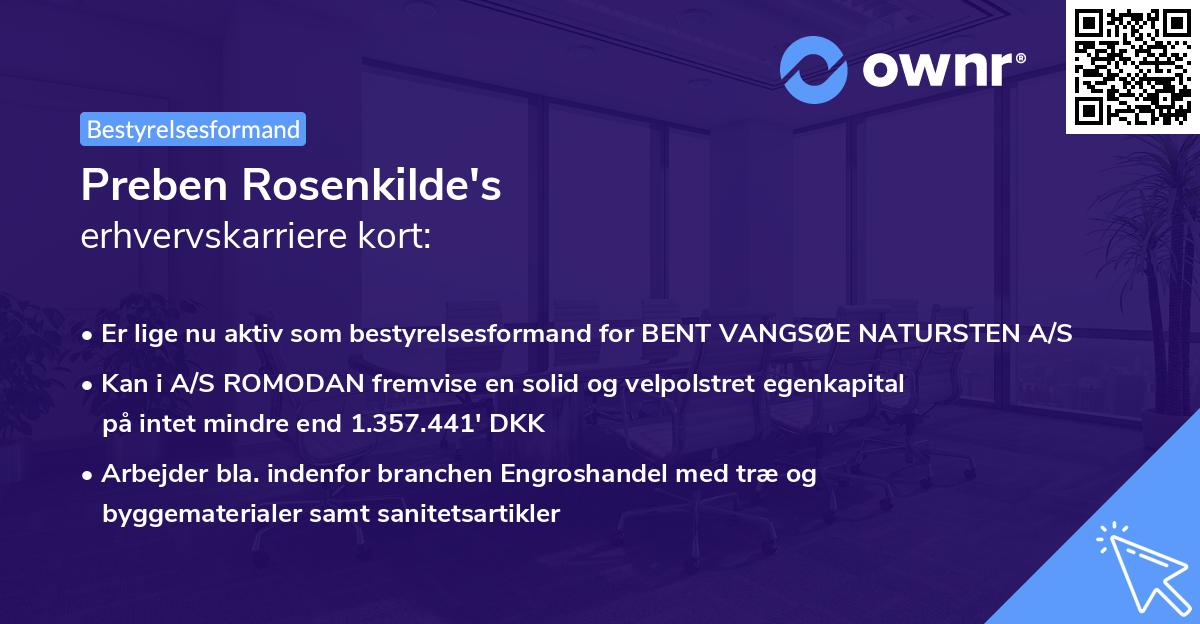 ownr®

Bestyrelsesformand

Preben Rosenkilde's
erhvervskarriere kort:

• Er lige nu aktiv som bestyrelsesformand for BENT VANGSØE NATURSTEN A/S
• Kan i A/S ROMODAN fremvise en solid og velpolstret egenkapital på intet mindre end 1.357.441' DKK
• Arbejder bla. indenfor branchen Engroshandel med træ og byggematerialer samt sanitetsartikler